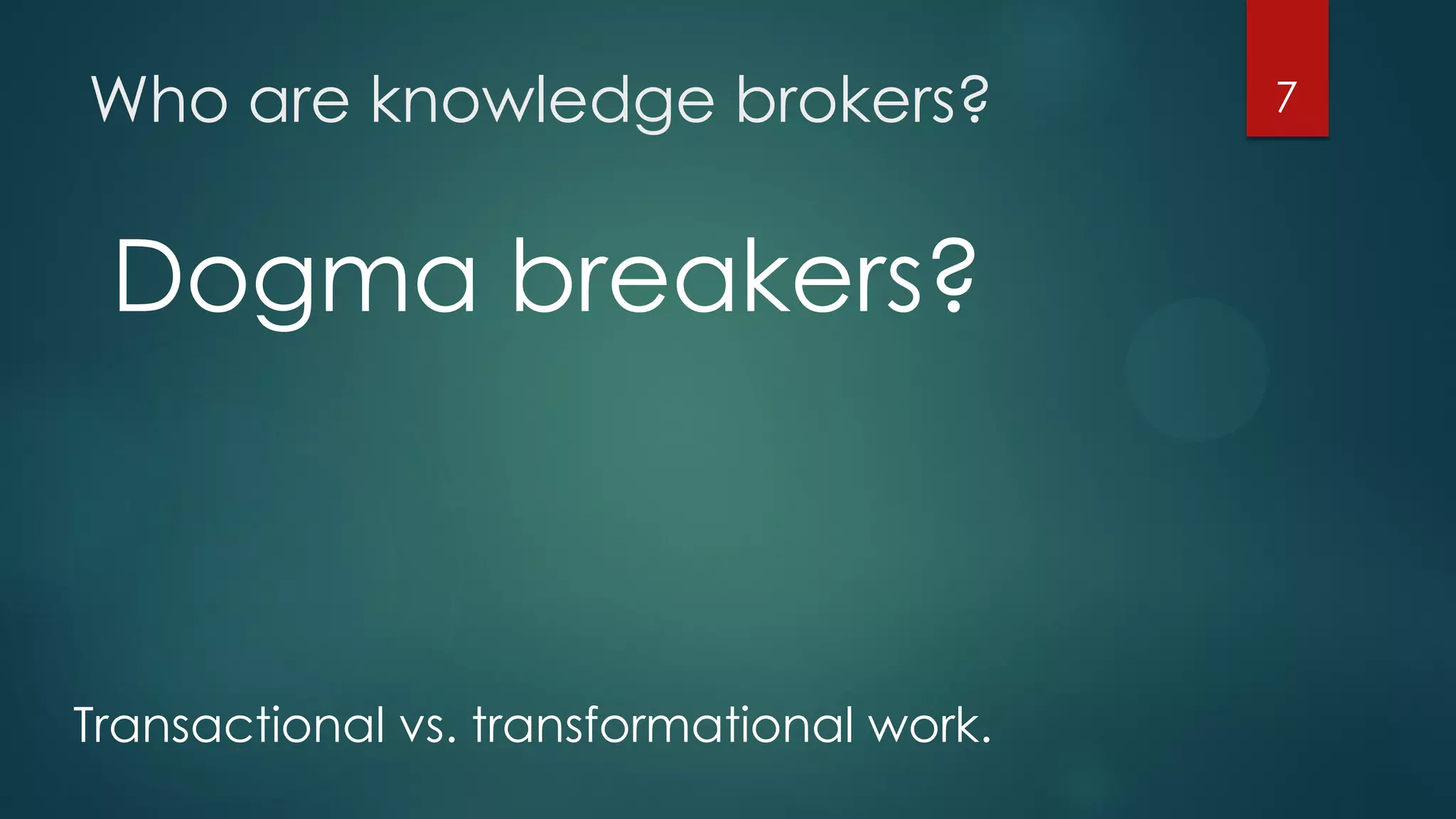 Who are knowledge brokers?

7

Dogma breakers?

Transactional vs. transformational work.